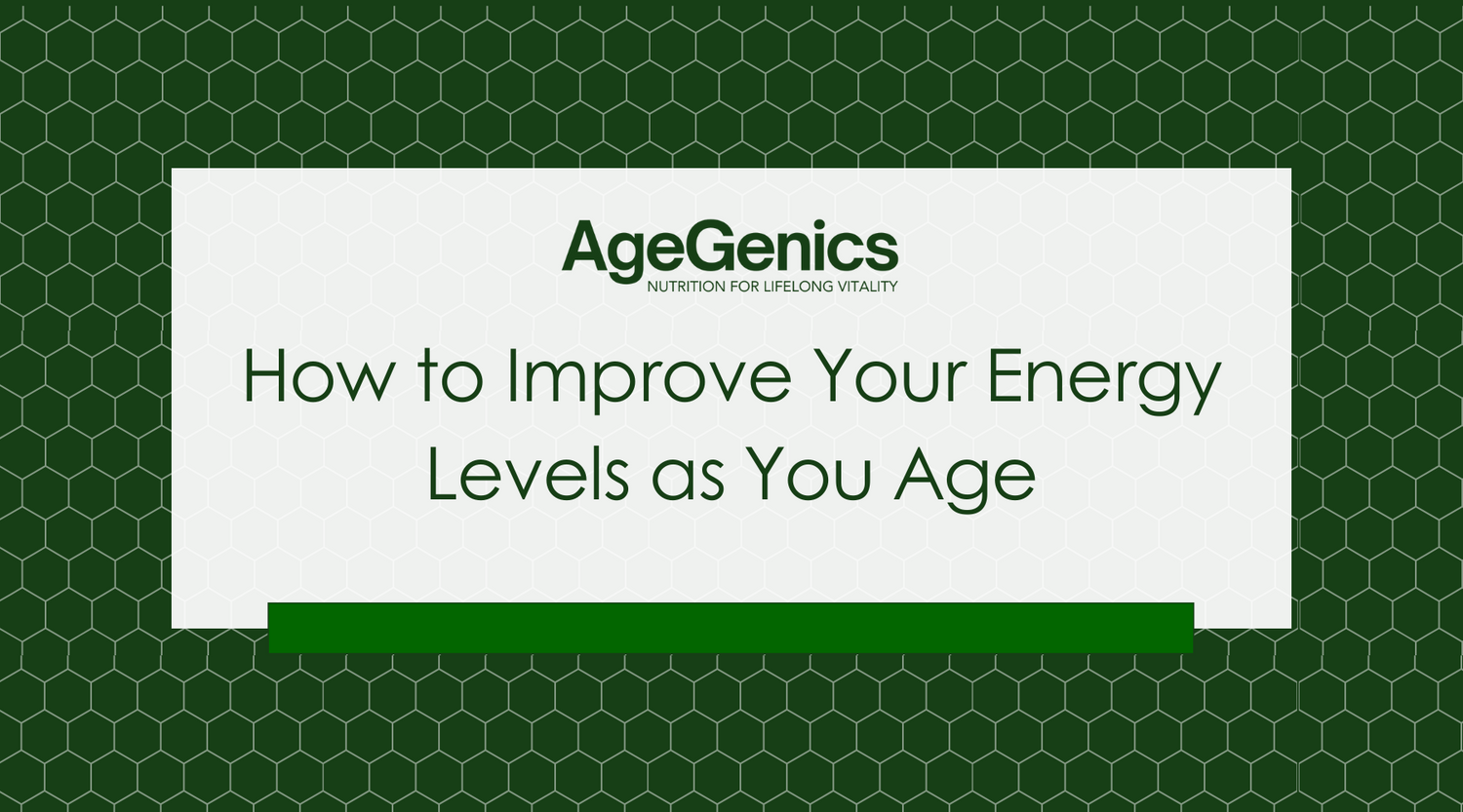 AgeGenics
NUTRITION FOR LIFELONG VITALITY

How to Improve Your Energy Levels as You Age